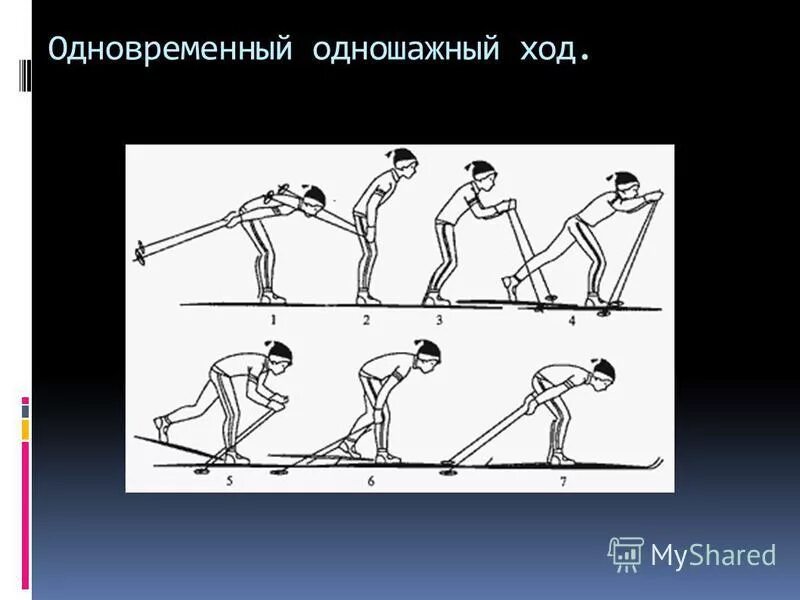 Одновременный одношажный ход.

1
2
3
4
5
6
7

MyShared